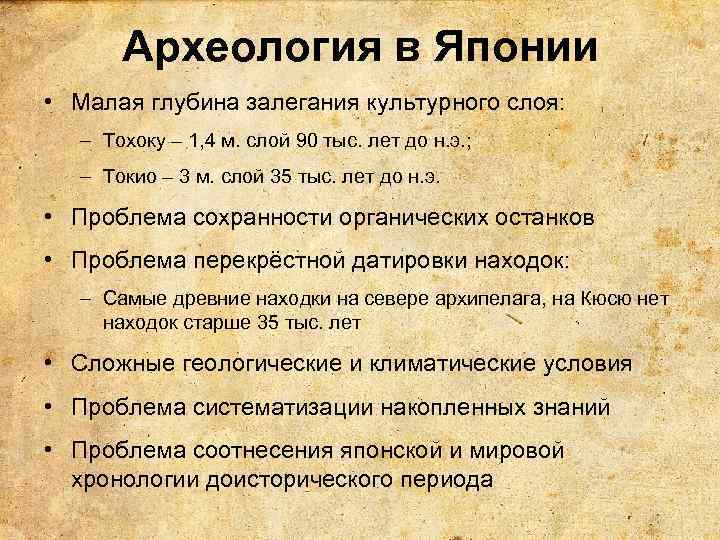 Археология в Японии

• Малая глубина залегания культурного слоя:
– Тохоку – 1,4 м. слой 90 тыс. лет до н.э.;
– Токио – 3 м. слой 35 тыс. лет до н.э.
• Проблема сохранности органических останков
• Проблема перекрёстной датировки находок:
– Самые древние находки на севере архипелага, на Кюсю нет находок старше 35 тыс. лет
• Сложные геологические и климатические условия
• Проблема систематизации накопленных знаний
• Проблема соотнесения японской и мировой хронологии доисторического периода